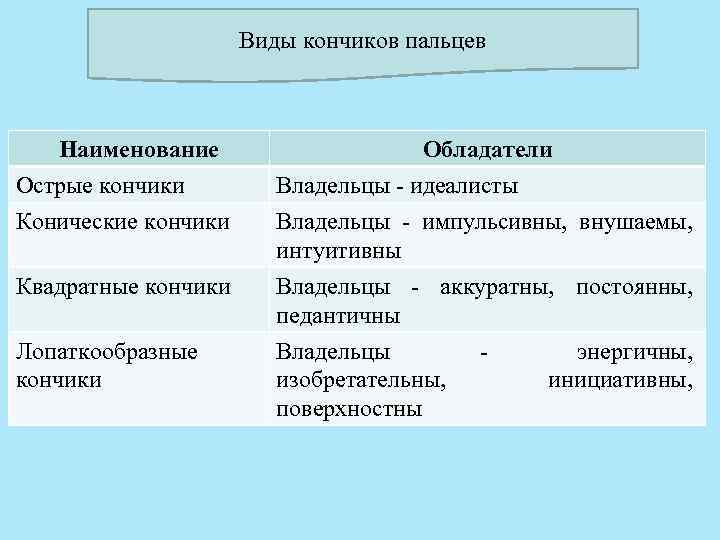 Виды кончиков пальцев

| Наименование | Обладатели |
|---|---|
| Острые кончики | Владельцы - идеалисты |
| Конические кончики | Владельцы - импульсивны, внушаемы, интуитивны |
| Квадратные кончики | Владельцы - аккуратны, постоянны, педантичны |
| Лопаткообразные кончики | Владельцы - энергичны, изобретательны, инициативны, поверхностны |